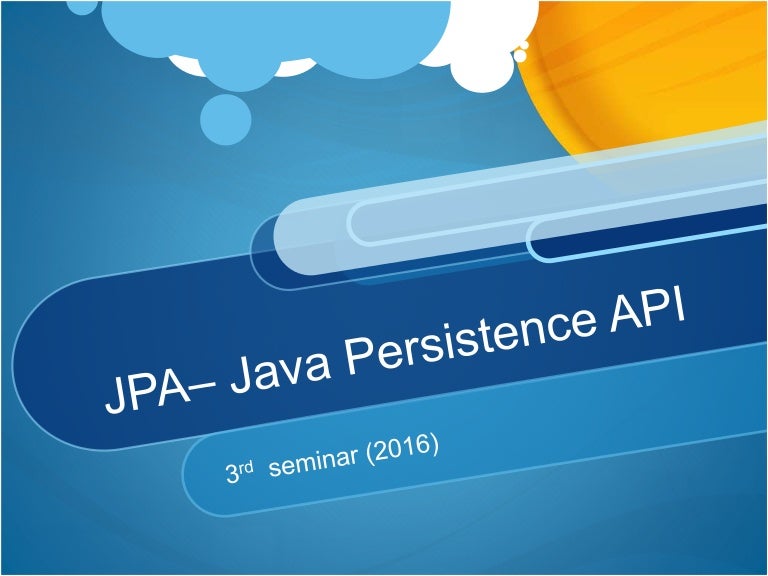 JPA– Java Persistence API

3rd seminar (2016)